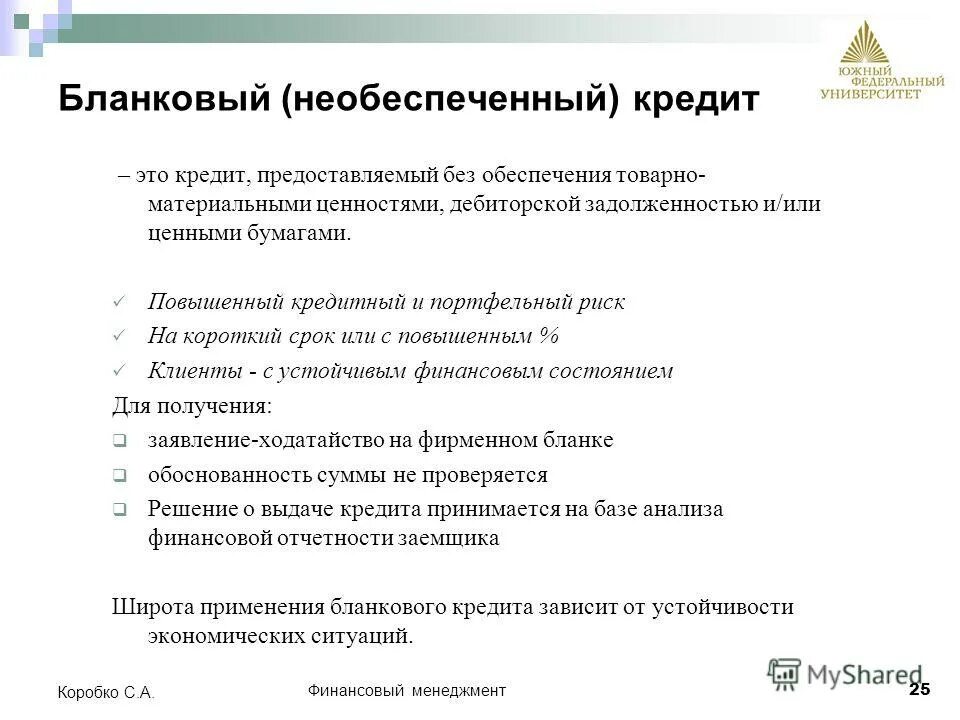 ЮЖНЫЙ ФЕДЕРАЛЬНЫЙ УНИВЕРСИТЕТ

Бланковый (необеспеченный) кредит

– это кредит, предоставляемый без обеспечения товарно-материальными ценностями, дебиторской задолженностью и/или ценными бумагами.

✓ Повышенный кредитный и портфельный риск
✓ На короткий срок или с повышенным %
✓ Клиенты - с устойчивым финансовым состоянием

Для получения:
❑ заявление-ходатайство на фирменном бланке
❑ обоснованность суммы не проверяется
❑ Решение о выдаче кредита принимается на базе анализа финансовой отчетности заемщика

Широта применения бланкового кредита зависит от устойчивости экономических ситуаций.

Коробко С.А.

Финансовый менеджмент

MyShared

25